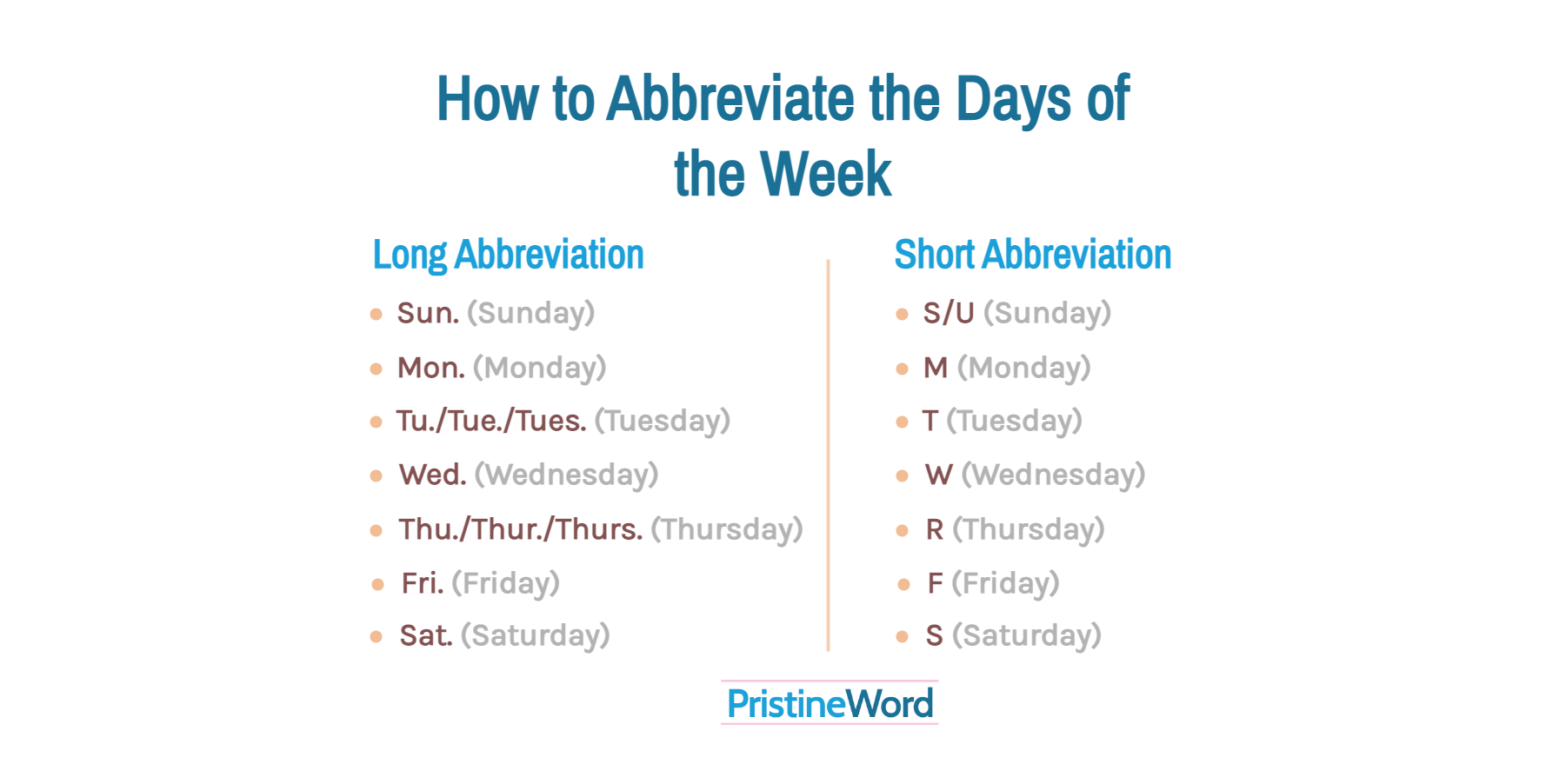 How to Abbreviate the Days of the Week

Long Abbreviation

- Sun. (Sunday)
- Mon. (Monday)
- Tu./Tue./Tues. (Tuesday)
- Wed. (Wednesday)
- Thu./Thur./Thurs. (Thursday)
- Fri. (Friday)
- Sat. (Saturday)

Short Abbreviation

- S/U (Sunday)
- M (Monday)
- T (Tuesday)
- W (Wednesday)
- R (Thursday)
- F (Friday)
- S (Saturday)

PristineWord